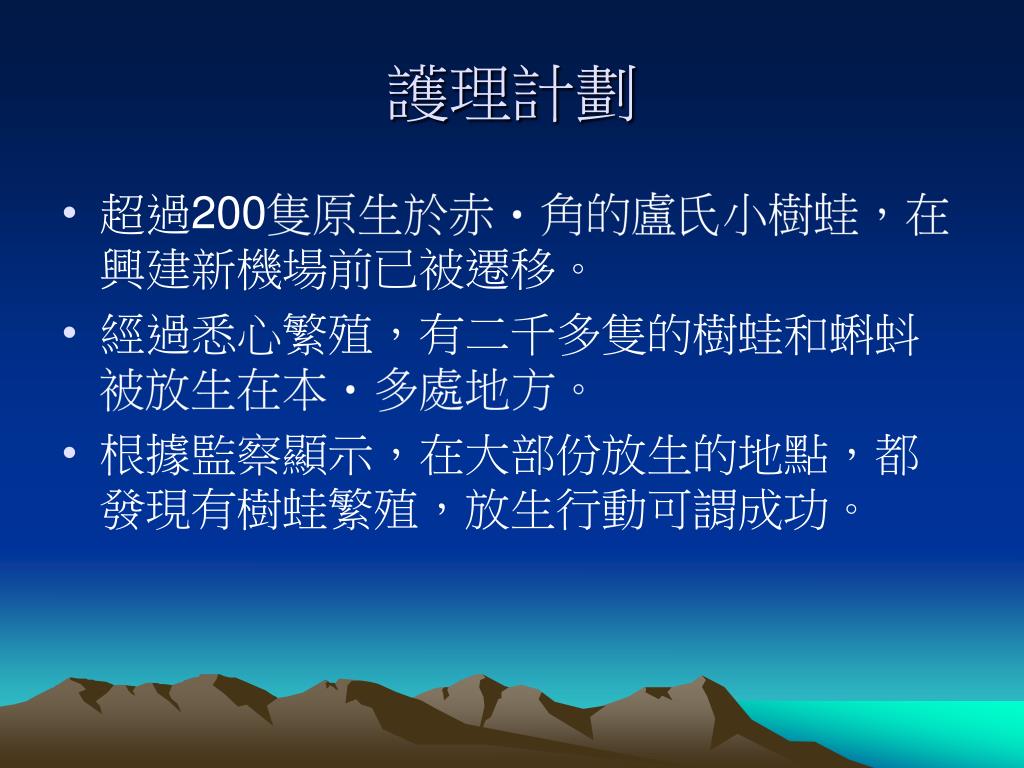 護理計劃

• 超過200隻原生於赤・角的盧氏小樹蛙，在興建新機場前已被遷移。
• 經過悉心繁殖，有二千多隻的樹蛙和蝌蚪被放生在本・多處地方。
• 根據監察顯示，在大部份放生的地點，都發現有樹蛙繁殖，放生行動可謂成功。